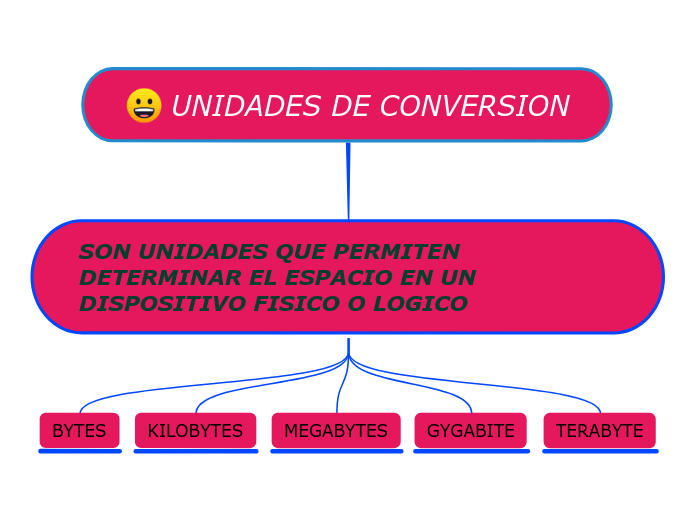 😀 UNIDADES DE CONVERSION

SON UNIDADES QUE PERMITEN DETERMINAR EL ESPACIO EN UN DISPOSITIVO FISICO O LOGICO

BYTES

KILOBYTES

MEGABYTES

GYGABITE

TERABYTE